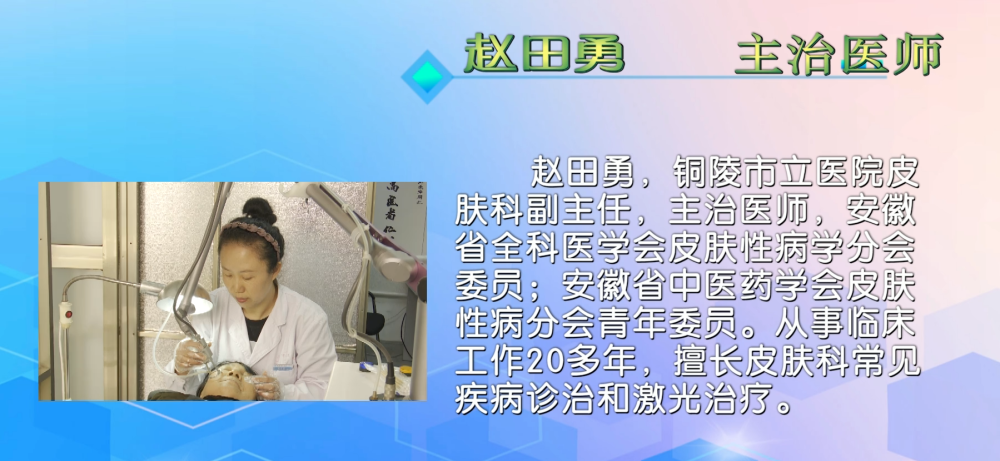 赵田勇　　主治医师

赵田勇，铜陵市立医院皮肤科副主任，主治医师，安徽省全科医学会皮肤性病学分会委员；安徽省中医药学会皮肤性病分会青年委员。从事临床工作20多年，擅长皮肤科常见疾病诊治和激光治疗。